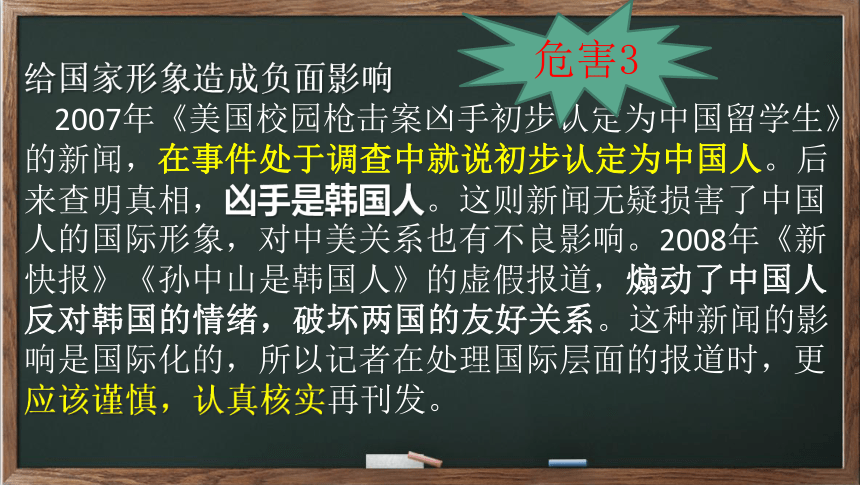 危害3

给国家形象造成负面影响

2007年《美国校园枪击案凶手初步认定为中国留学生》的新闻，在事件处于调查中就说初步认定为中国人。后来查明真相，凶手是韩国人。这则新闻无疑损害了中国人的国际形象，对中美关系也有不良影响。2008年《新快报》《孙中山是韩国人》的虚假报道，煽动了中国人反对韩国的情绪，破坏两国的友好关系。这种新闻的影响是国际化的，所以记者在处理国际层面的报道时，更应该谨慎，认真核实再刊发。